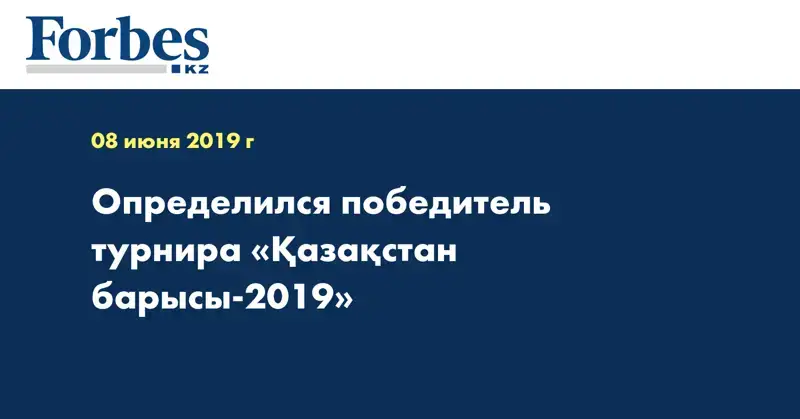 Forbes KZ

08 июня 2019 г

Определился победитель турнира «Қазақстан барысы-2019»